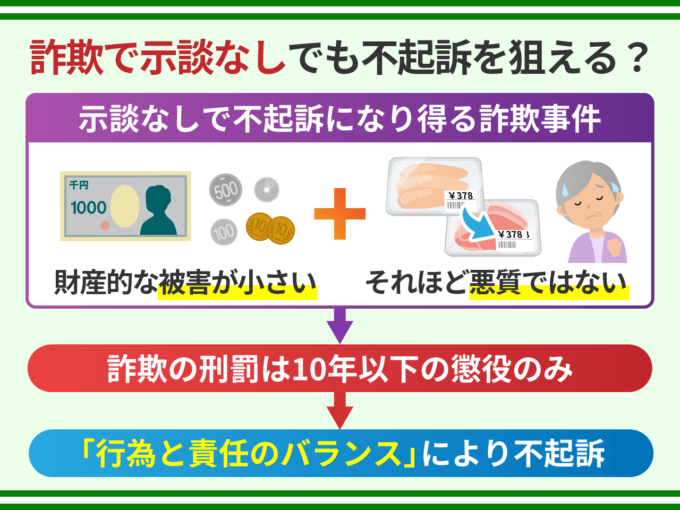 詐欺で示談なしでも不起訴を狙える？

示談なしで不起訴になり得る詐欺事件

千円
1000

500
100
10
10

¥378
¥378

財産的な被害が小さい

それほど悪質ではない

詐欺の刑罰は10年以下の懲役のみ

「行為と責任のバランス」により不起訴